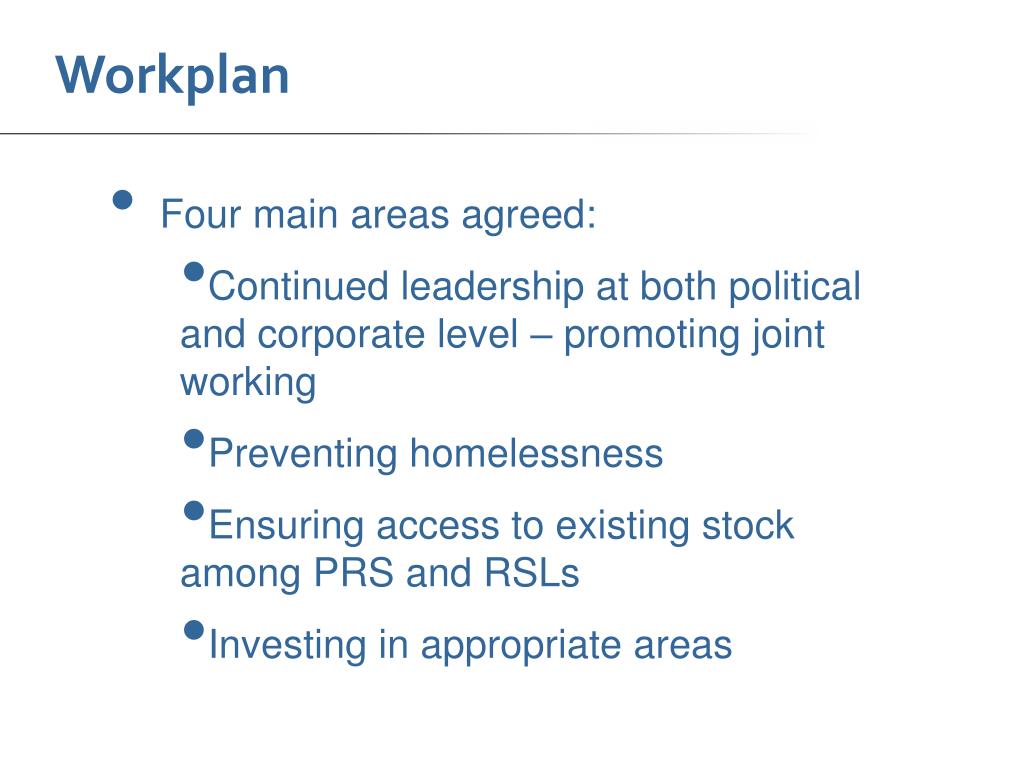 Workplan

• Four main areas agreed:

•Continued leadership at both political and corporate level – promoting joint working

•Preventing homelessness

•Ensuring access to existing stock among PRS and RSLs

•Investing in appropriate areas